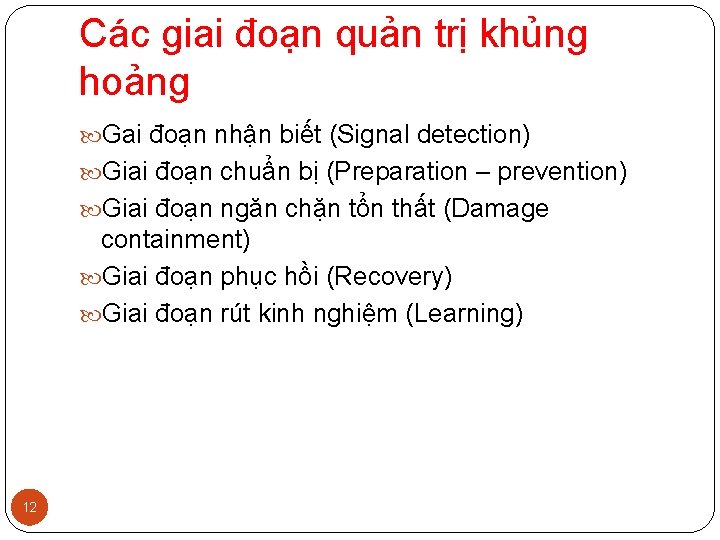 Các giai đoạn quản trị khủng hoảng

Gai đoạn nhận biết (Signal detection)

Giai đoạn chuẩn bị (Preparation – prevention)

Giai đoạn ngăn chặn tổn thất (Damage containment)

Giai đoạn phục hồi (Recovery)

Giai đoạn rút kinh nghiệm (Learning)

12